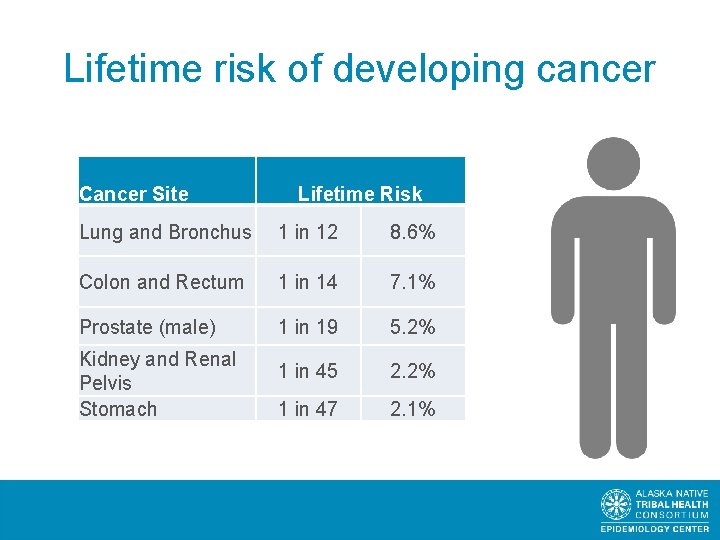 Lifetime risk of developing cancer

| Cancer Site | Lifetime Risk | |
|---|---|---|
| Lung and Bronchus | 1 in 12 | 8.6% |
| Colon and Rectum | 1 in 14 | 7.1% |
| Prostate (male) | 1 in 19 | 5.2% |
| Kidney and Renal Pelvis | 1 in 45 | 2.2% |
| Stomach | 1 in 47 | 2.1% |

ALASKA NATIVE
TRIBAL HEALTH
CONSORTIUM
EPIDEMIOLOGY CENTER